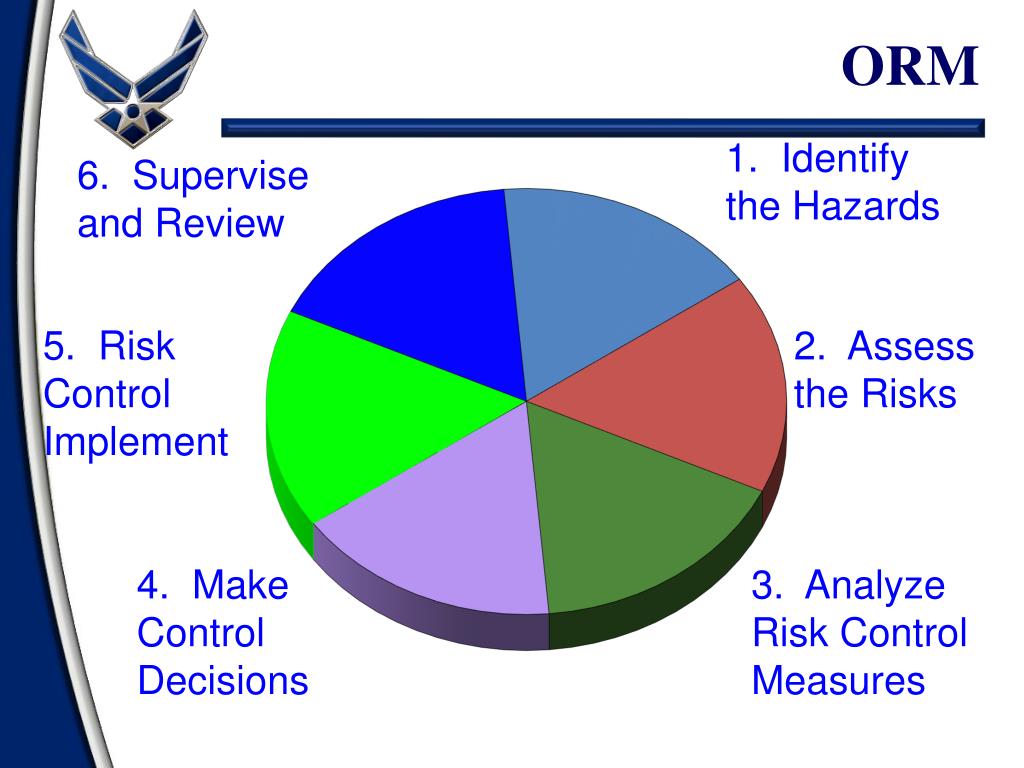 ORM

1. Identify the Hazards

2. Assess the Risks

3. Analyze Risk Control Measures

4. Make Control Decisions

5. Risk Control Implement

6. Supervise and Review